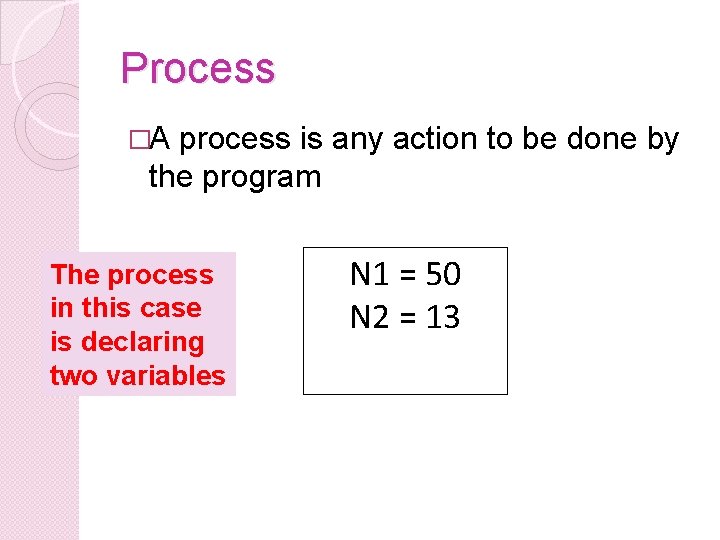 Process

□A process is any action to be done by the program

The process in this case is declaring two variables

N1 = 50
N2 = 13